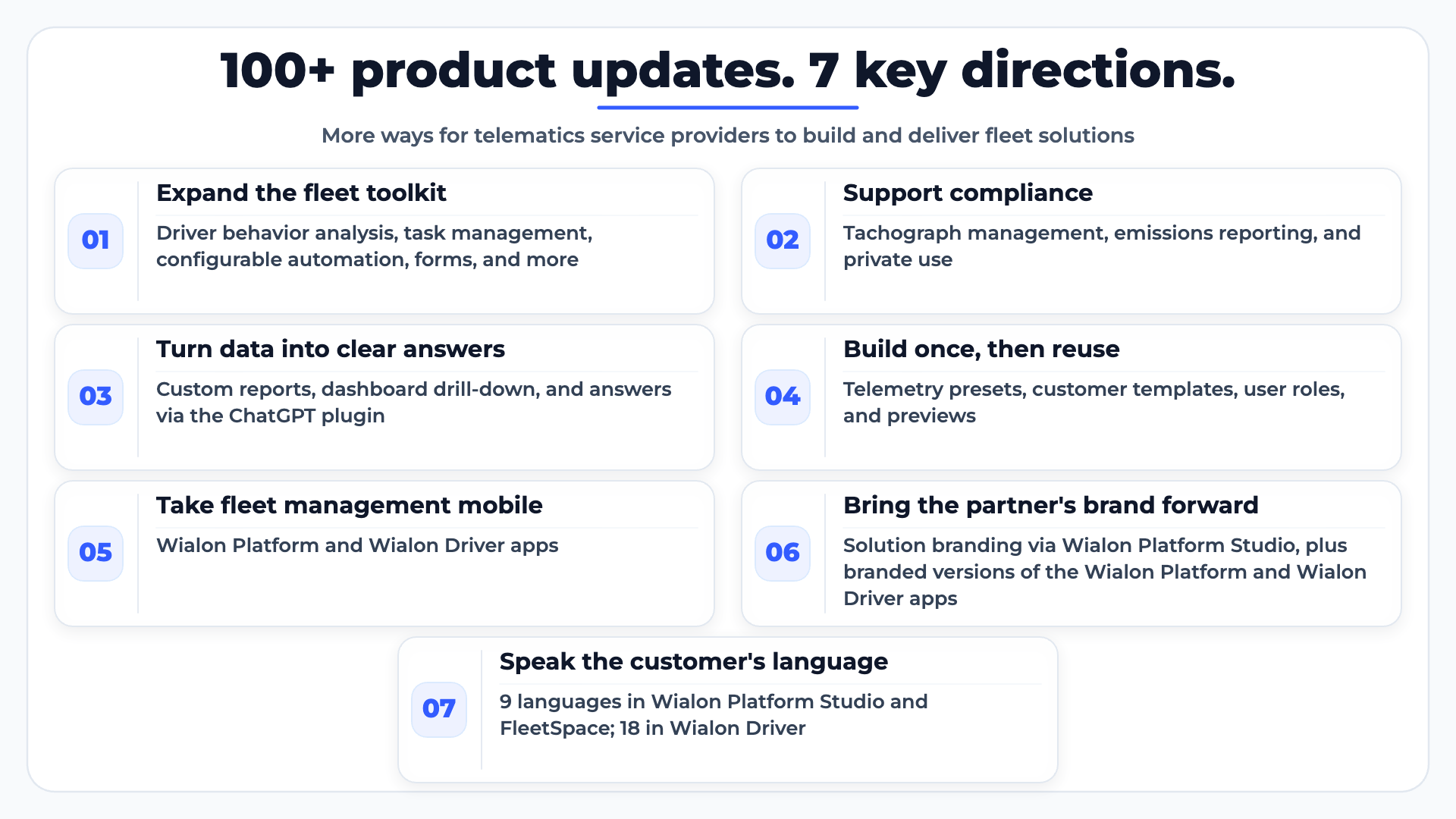 100+ product updates. 7 key directions.

More ways for telematics service providers to build and deliver fleet solutions

01
Expand the fleet toolkit
Driver behavior analysis, task management, configurable automation, forms, and more

02
Support compliance
Tachograph management, emissions reporting, and private use

03
Turn data into clear answers
Custom reports, dashboard drill-down, and answers via the ChatGPT plugin

04
Build once, then reuse
Telemetry presets, customer templates, user roles, and previews

05
Take fleet management mobile
Wialon Platform and Wialon Driver apps

06
Bring the partner's brand forward
Solution branding via Wialon Platform Studio, plus branded versions of the Wialon Platform and Wialon Driver apps

07
Speak the customer's language
9 languages in Wialon Platform Studio and FleetSpace; 18 in Wialon Driver